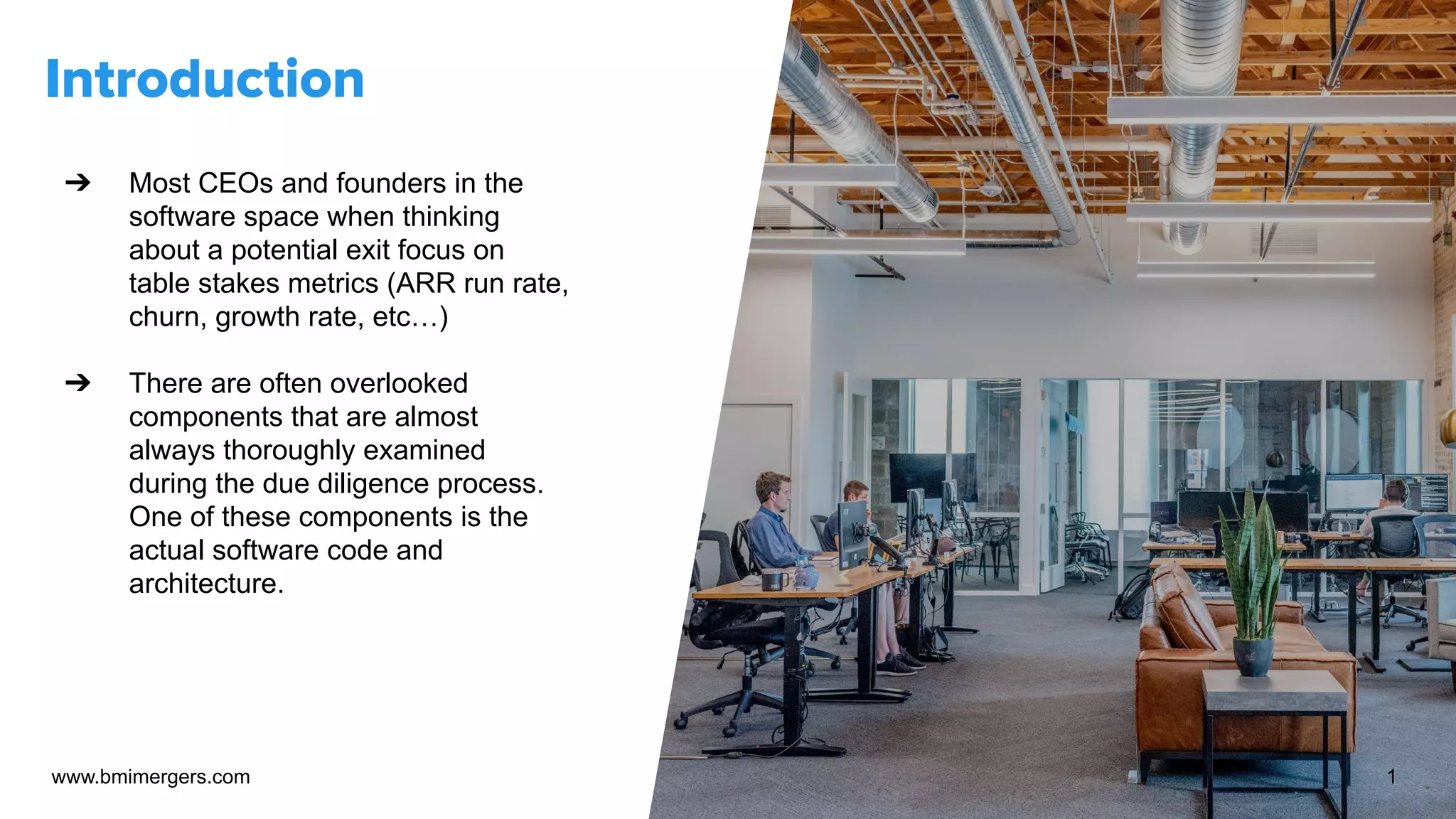 Introduction

➔ Most CEOs and founders in the software space when thinking about a potential exit focus on table stakes metrics (ARR run rate, churn, growth rate, etc…)

➔ There are often overlooked components that are almost always thoroughly examined during the due diligence process. One of these components is the actual software code and architecture.

www.bmimergers.com

1